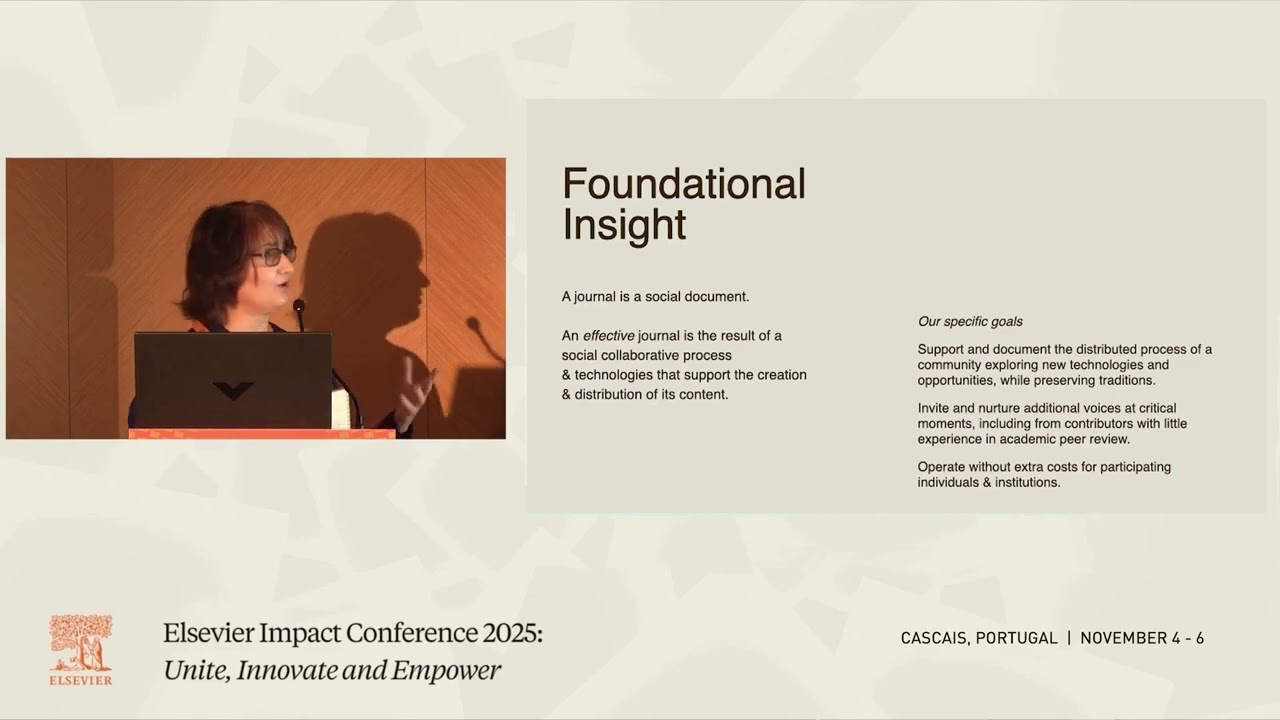 Foundational Insight

A journal is a social document.

An effective journal is the result of a social collaborative process & technologies that support the creation & distribution of its content.

Our specific goals

Support and document the distributed process of a community exploring new technologies and opportunities, while preserving traditions.

Invite and nurture additional voices at critical moments, including from contributors with little experience in academic peer review.

Operate without extra costs for participating individuals & institutions.

ELSEVIER

Elsevier Impact Conference 2025:
Unite, Innovate and Empower

CASCAIS, PORTUGAL | NOVEMBER 4 - 6